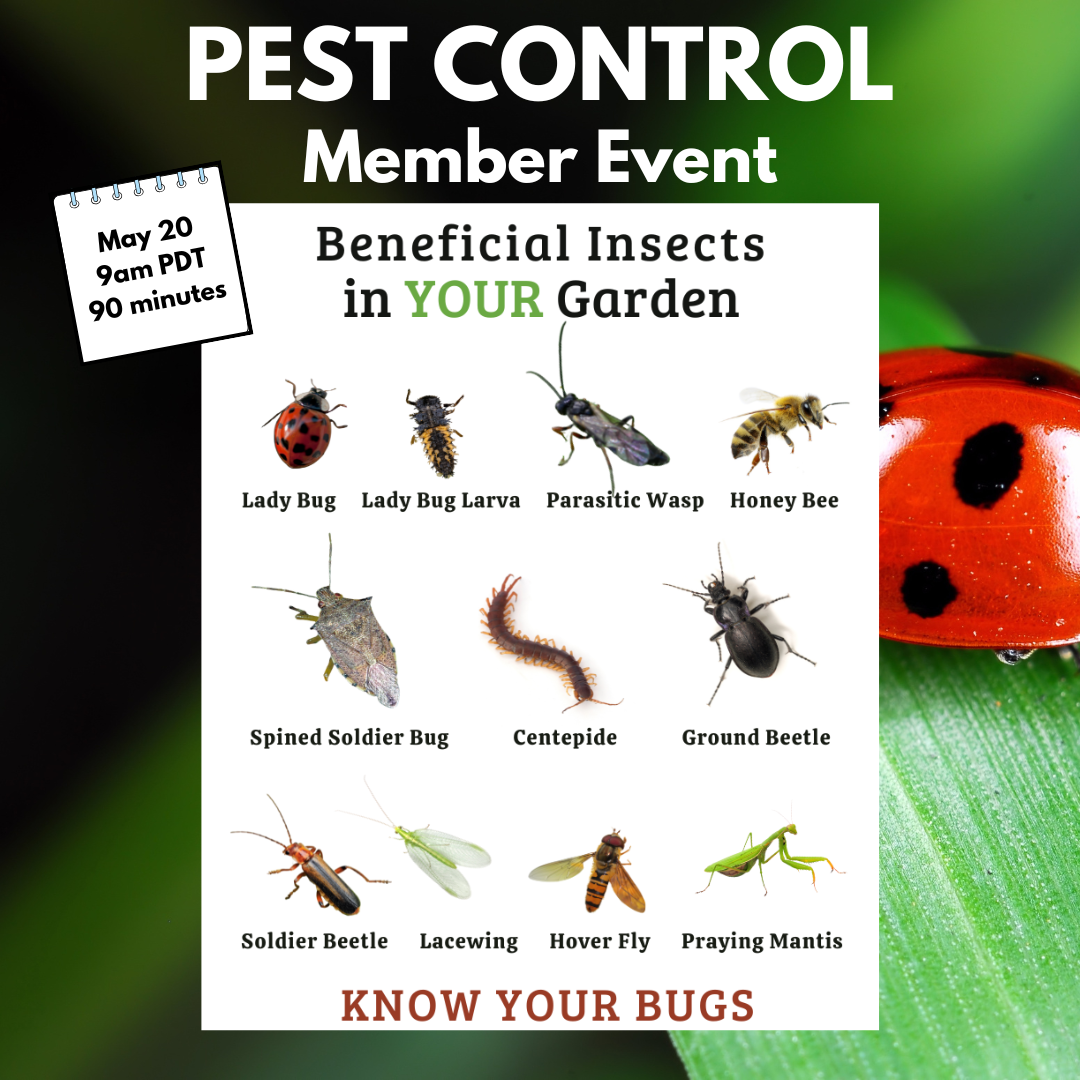 PEST CONTROL
Member Event

May 20
9am PDT
90 minutes

Beneficial Insects in YOUR Garden

Lady Bug
Lady Bug Larva
Parasitic Wasp
Honey Bee

Spined Soldier Bug
Centepide
Ground Beetle

Soldier Beetle
Lacewing
Hover Fly
Praying Mantis

KNOW YOUR BUGS